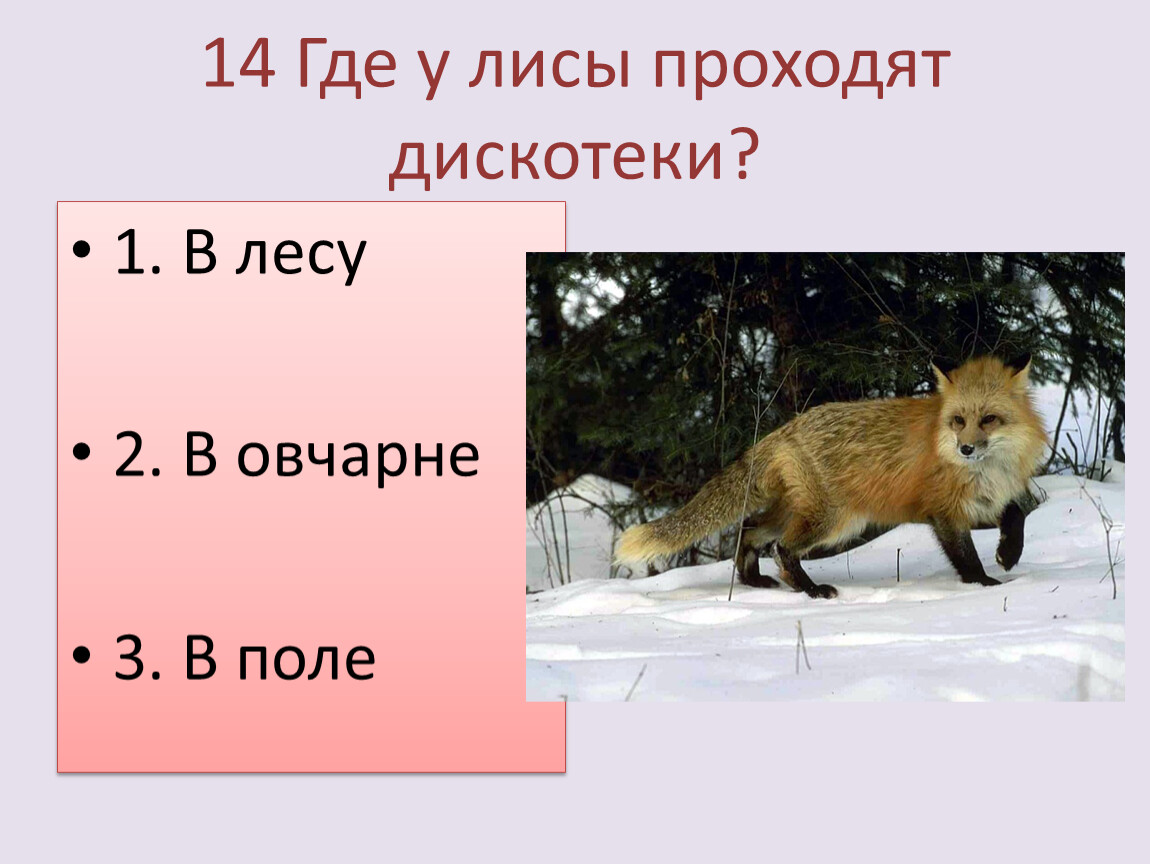 14 Где у лисы проходят дискотеки?

• 1. В лесу

• 2. В овчарне

• 3. В поле